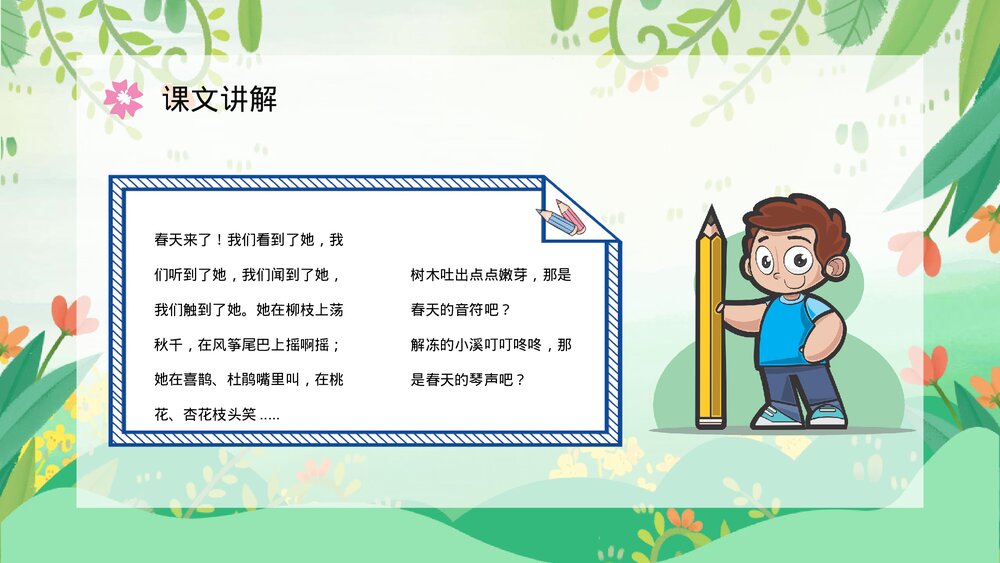 课文讲解

春天来了！我们看到了她，我们听到了她，我们闻到了她，我们触到了她。她在柳枝上荡秋千，在风筝尾巴上摇啊摇；她在喜鹊、杜鹃嘴里叫，在桃花、杏花枝头笑 .....

树木吐出点点嫩芽，那是春天的音符吧？

解冻的小溪叮叮咚咚，那是春天的琴声吧？